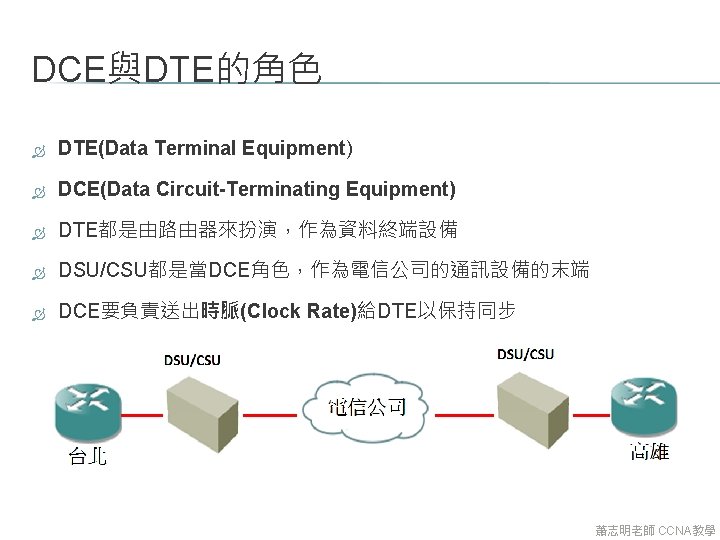 DCE與DTE的角色

DTE(Data Terminal Equipment)

DCE(Data Circuit-Terminating Equipment)

DTE都是由路由器來扮演，作為資料終端設備

DSU/CSU都是當DCE角色，作為電信公司的通訊設備的末端

DCE要負責送出時脈(Clock Rate)給DTE以保持同步

DSU/CSU

DSU/CSU

電信公司

台北

高雄

蕭志明老師 CCNA教學